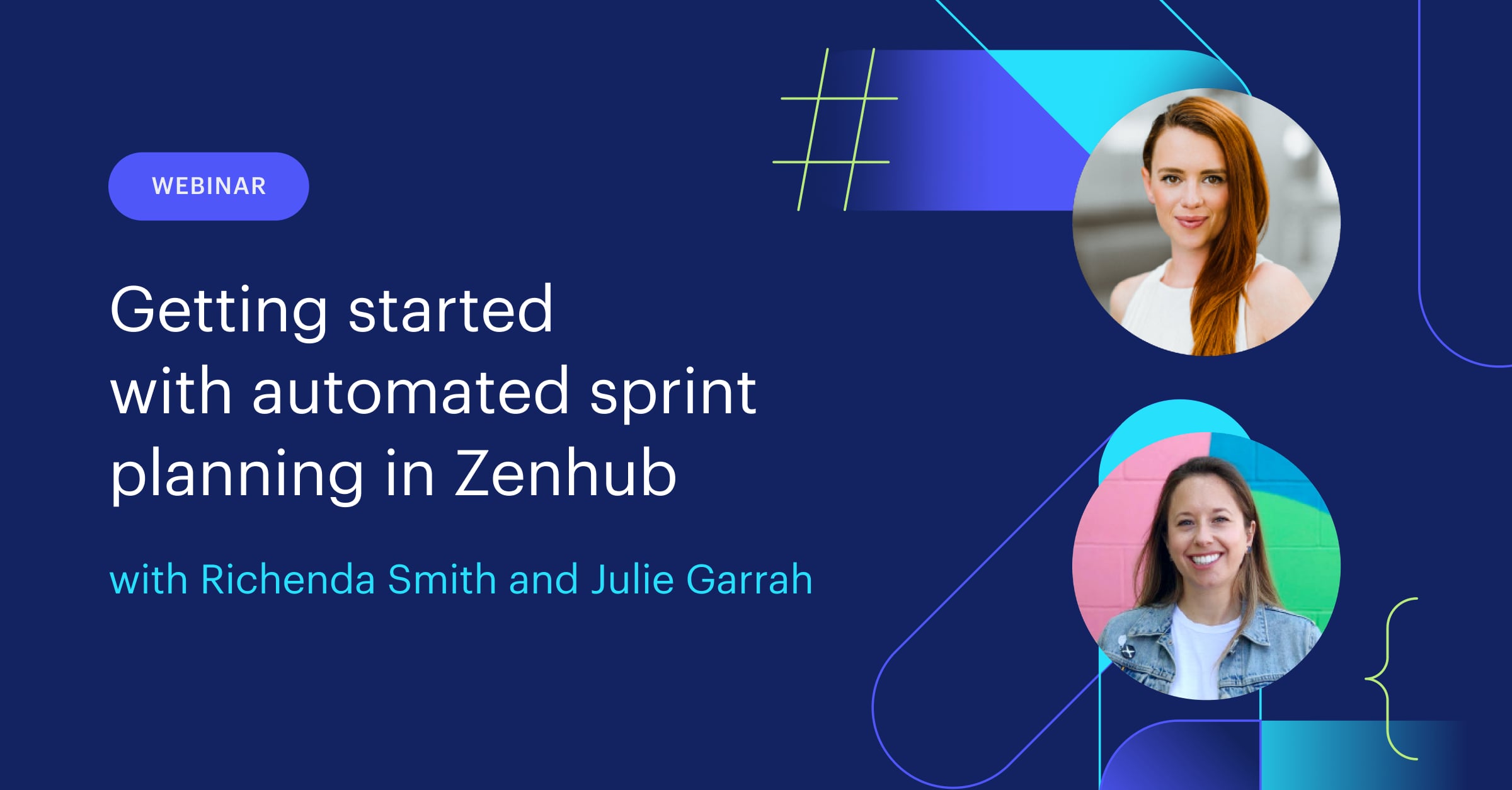 WEBINAR

Getting started with automated sprint planning in Zenhub

with Richenda Smith and Julie Garrah